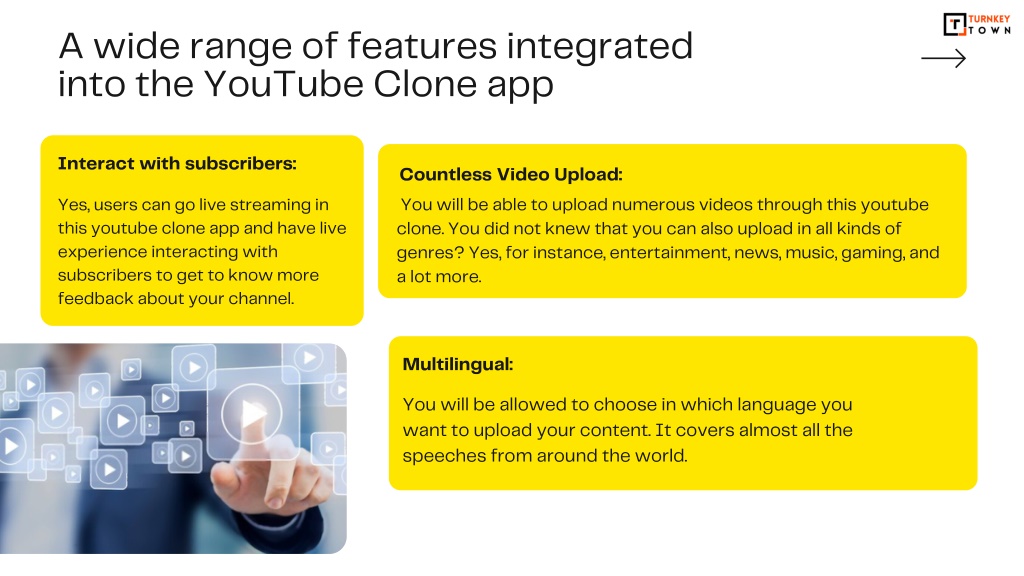 A wide range of features integrated into the YouTube Clone app

TURNKEY TOWN

Interact with subscribers:

Yes, users can go live streaming in this youtube clone app and have live experience interacting with subscribers to get to know more feedback about your channel.

Countless Video Upload:

You will be able to upload numerous videos through this youtube clone. You did not knew that you can also upload in all kinds of genres? Yes, for instance, entertainment, news, music, gaming, and a lot more.

Multilingual:

You will be allowed to choose in which language you want to upload your content. It covers almost all the speeches from around the world.